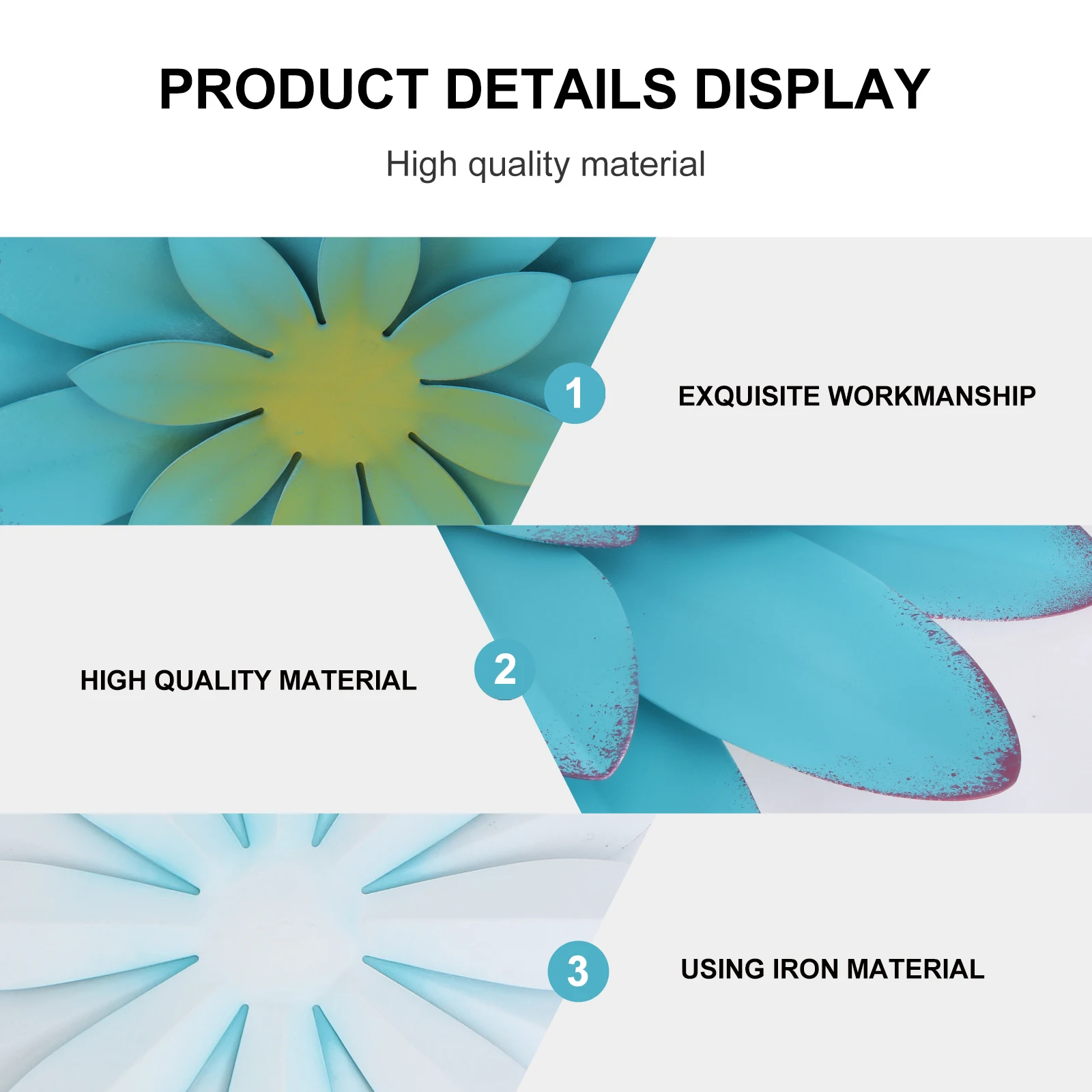 PRODUCT DETAILS DISPLAY

High quality material

1

EXQUISITE WORKMANSHIP

HIGH QUALITY MATERIAL

2

3

USING IRON MATERIAL